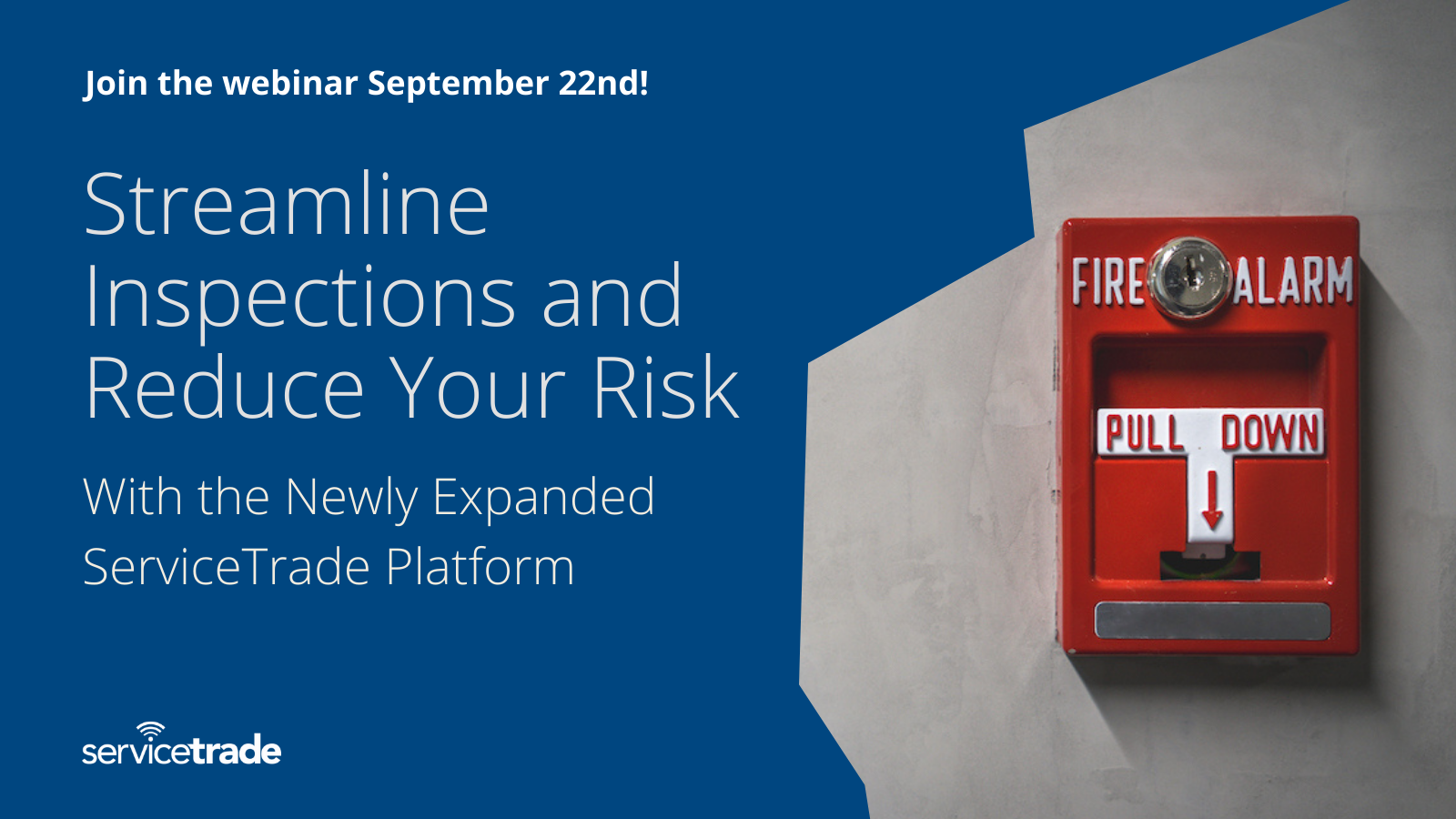 Join the webinar September 22nd!

Streamline Inspections and Reduce Your Risk

With the Newly Expanded ServiceTrade Platform

servicetrade

FIRE ALARM

PULL DOWN